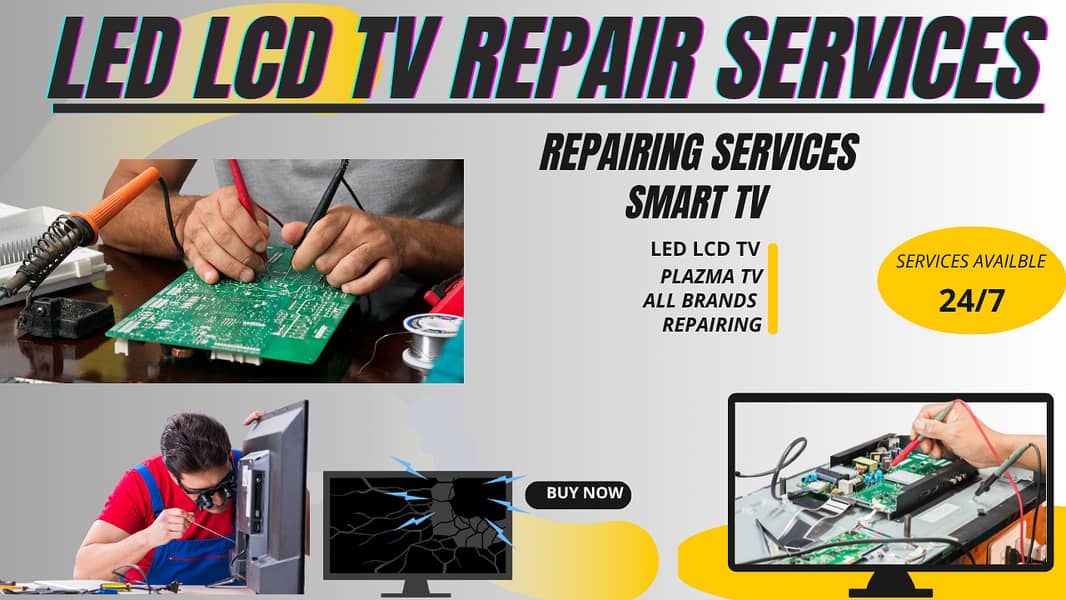 LED LCD TV REPAIR SERVICES

REPAIRING SERVICES
SMART TV

LED LCD TV
PLAZMA TV
ALL BRANDS
REPAIRING

SERVICES AVAILBLE
24/7

BUY NOW